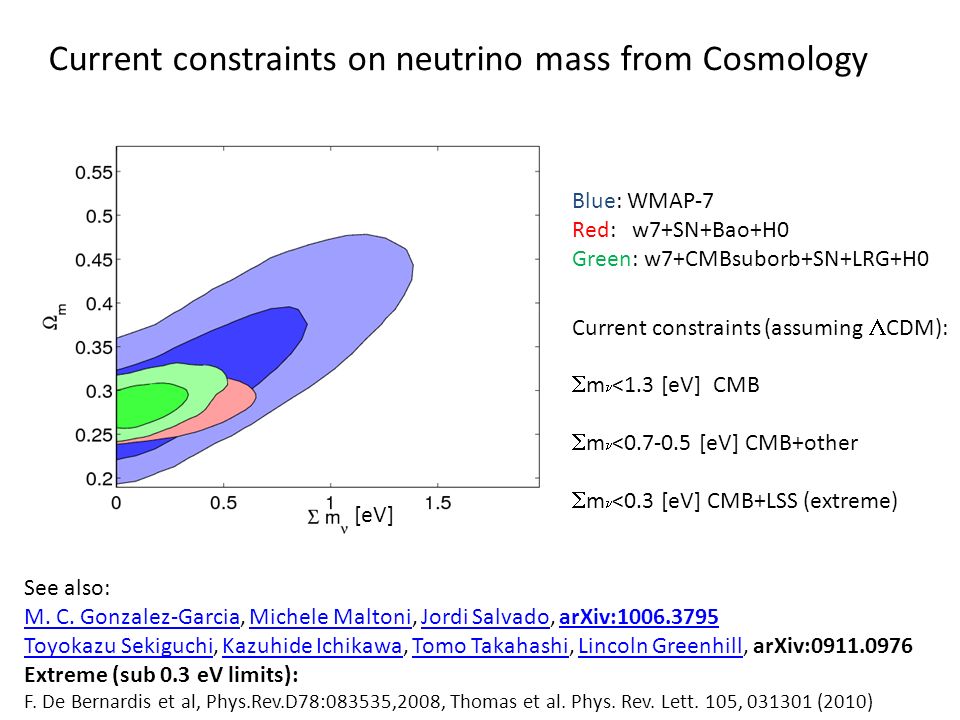 Current constraints on neutrino mass from Cosmology

0.55
0.5
0.45
0.4
0.35
0.3
0.25
0.2
$\Omega_m$
0
0.5
1
1.5
$\Sigma m_\nu$ [eV]

Blue: WMAP-7
Red: w7+SN+Bao+H0
Green: w7+CMBsuborb+SN+LRG+H0

Current constraints (assuming $\Lambda$CDM):

$\Sigma m_\nu$<1.3 [eV] CMB

$\Sigma m_\nu$<0.7-0.5 [eV] CMB+other

$\Sigma m_\nu$<0.3 [eV] CMB+LSS (extreme)

See also:
M. C. Gonzalez-Garcia, Michele Maltoni, Jordi Salvado, arXiv:1006.3795
Toyokazu Sekiguchi, Kazuhide Ichikawa, Tomo Takahashi, Lincoln Greenhill, arXiv:0911.0976
Extreme (sub 0.3 eV limits):
F. De Bernardis et al, Phys.Rev.D78:083535,2008, Thomas et al. Phys. Rev. Lett. 105, 031301 (2010)